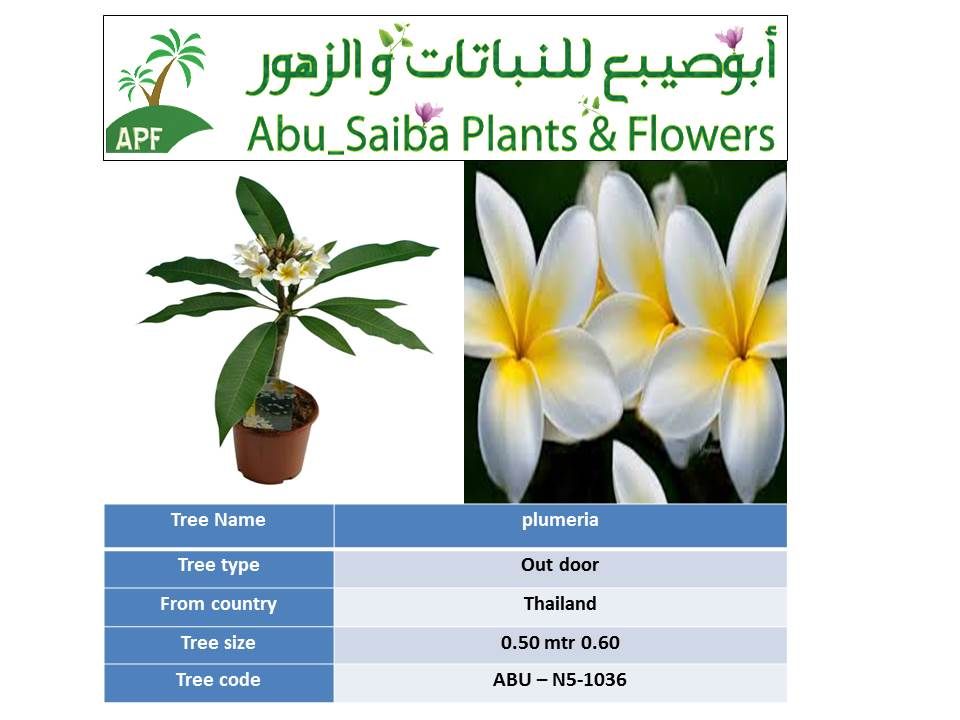 APF

أبوصيبع للنباتات و الزهور

Abu_Saiba Plants & Flowers

| Tree Name | plumeria |
|---|---|
| Tree type | Out door |
| From country | Thailand |
| Tree size | 0.50 mtr 0.60 |
| Tree code | ABU – N5-1036 |